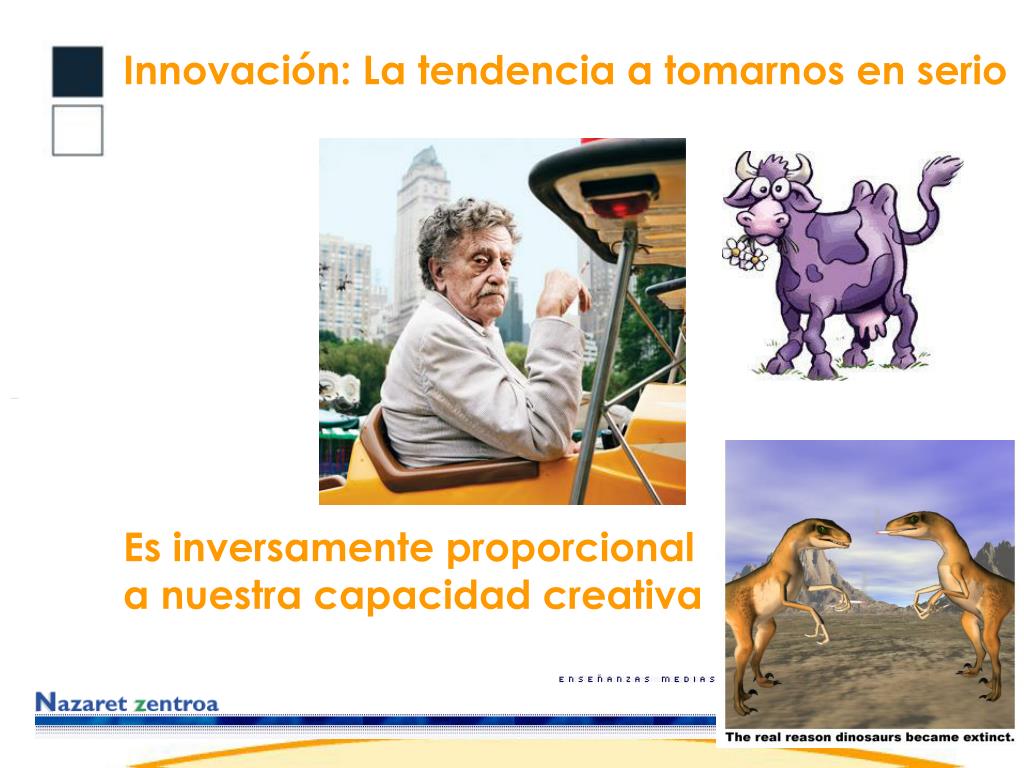 Innovación: La tendencia a tomarnos en serio

Es inversamente proporcional a nuestra capacidad creativa

ENSEÑANZAS MEDIAS

Nazaret zentroa

The real reason dinosaurs became extinct.